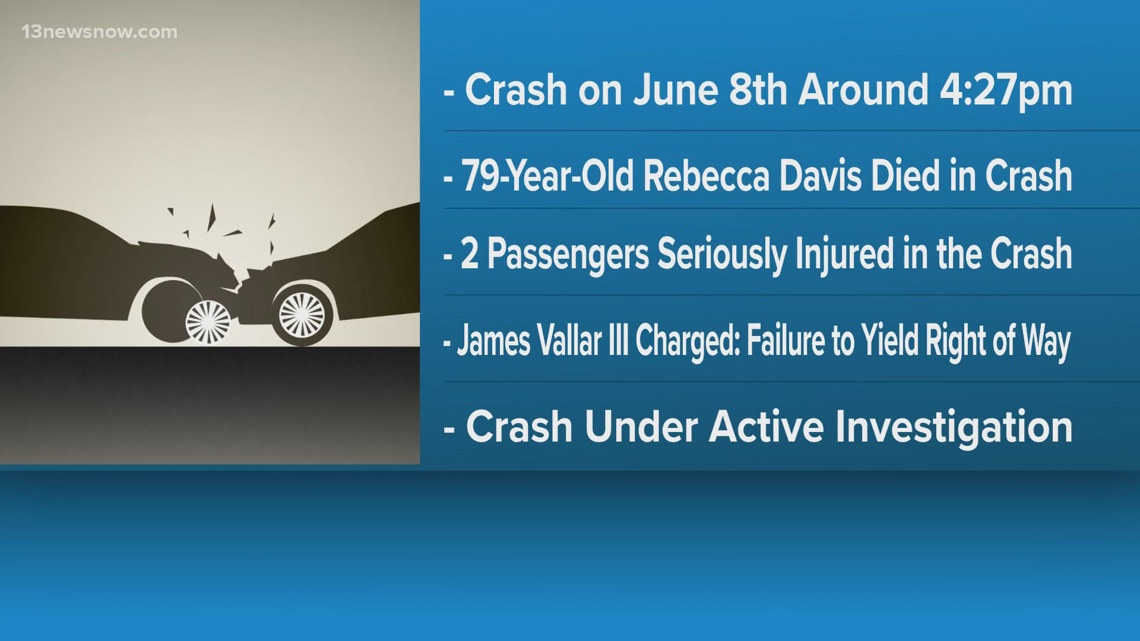 13newsnow.com

- Crash on June 8th Around 4:27pm

- 79-Year-Old Rebecca Davis Died in Crash

- 2 Passengers Seriously Injured in the Crash

- James Vallar III Charged: Failure to Yield Right of Way

- Crash Under Active Investigation